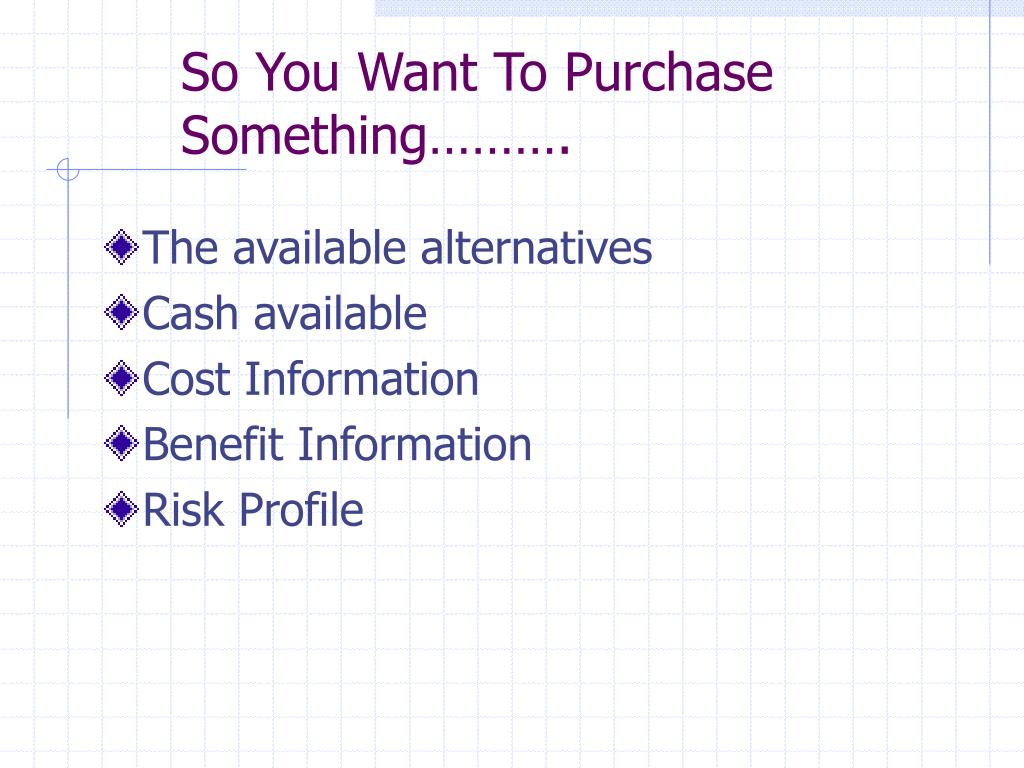 So You Want To Purchase Something……….

The available alternatives
Cash available
Cost Information
Benefit Information
Risk Profile